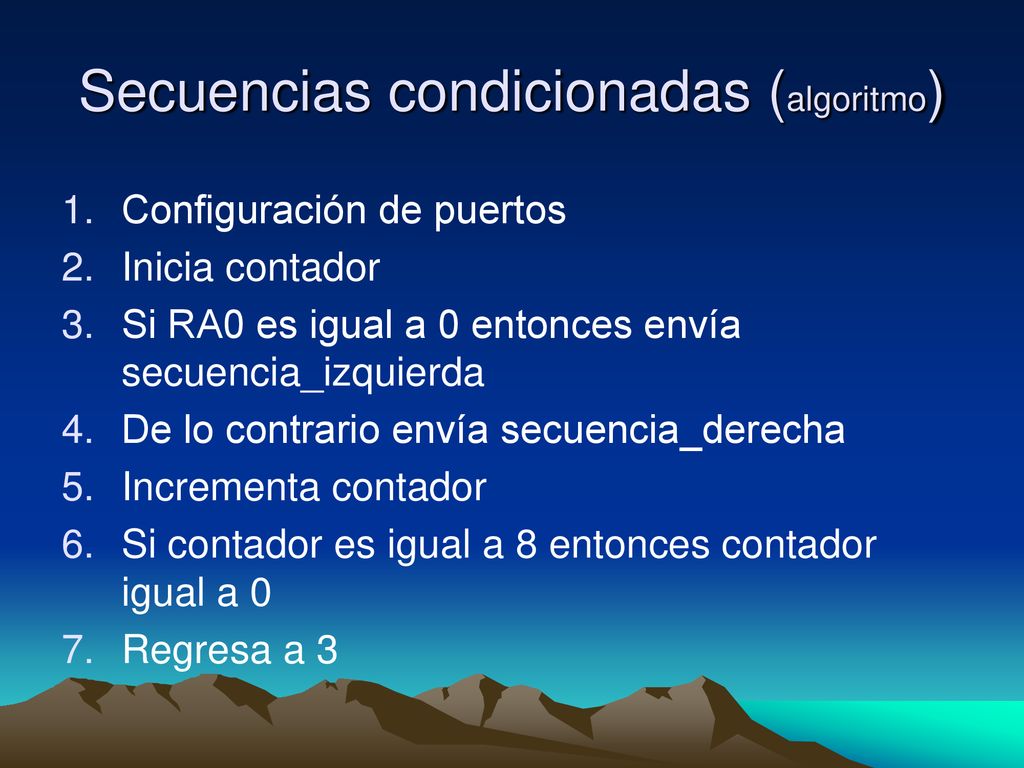 Secuencias condicionadas (algoritmo)

1. Configuración de puertos
2. Inicia contador
3. Si RA0 es igual a 0 entonces envía secuencia_izquierda
4. De lo contrario envía secuencia_derecha
5. Incrementa contador
6. Si contador es igual a 8 entonces contador igual a 0
7. Regresa a 3